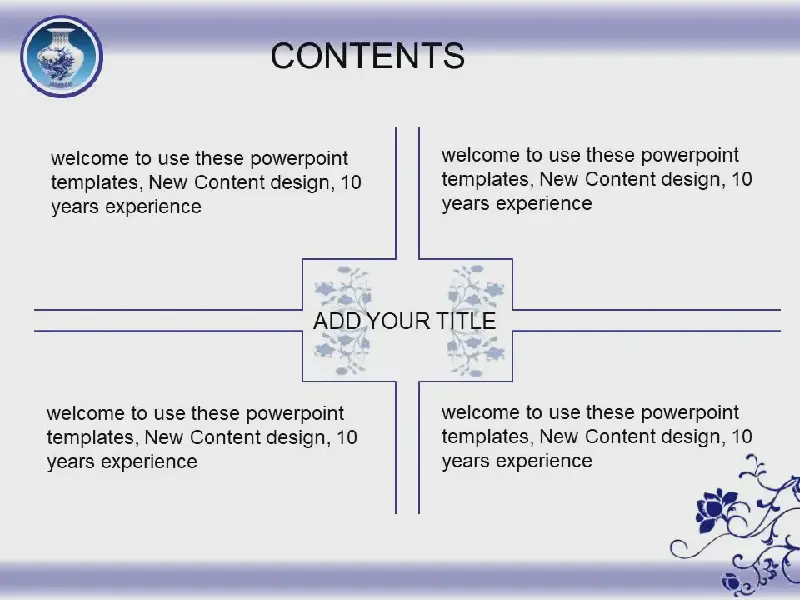 CONTENTS

welcome to use these powerpoint templates, New Content design, 10 years experience

welcome to use these powerpoint templates, New Content design, 10 years experience

ADD YOUR TITLE

welcome to use these powerpoint templates, New Content design, 10 years experience

welcome to use these powerpoint templates, New Content design, 10 years experience